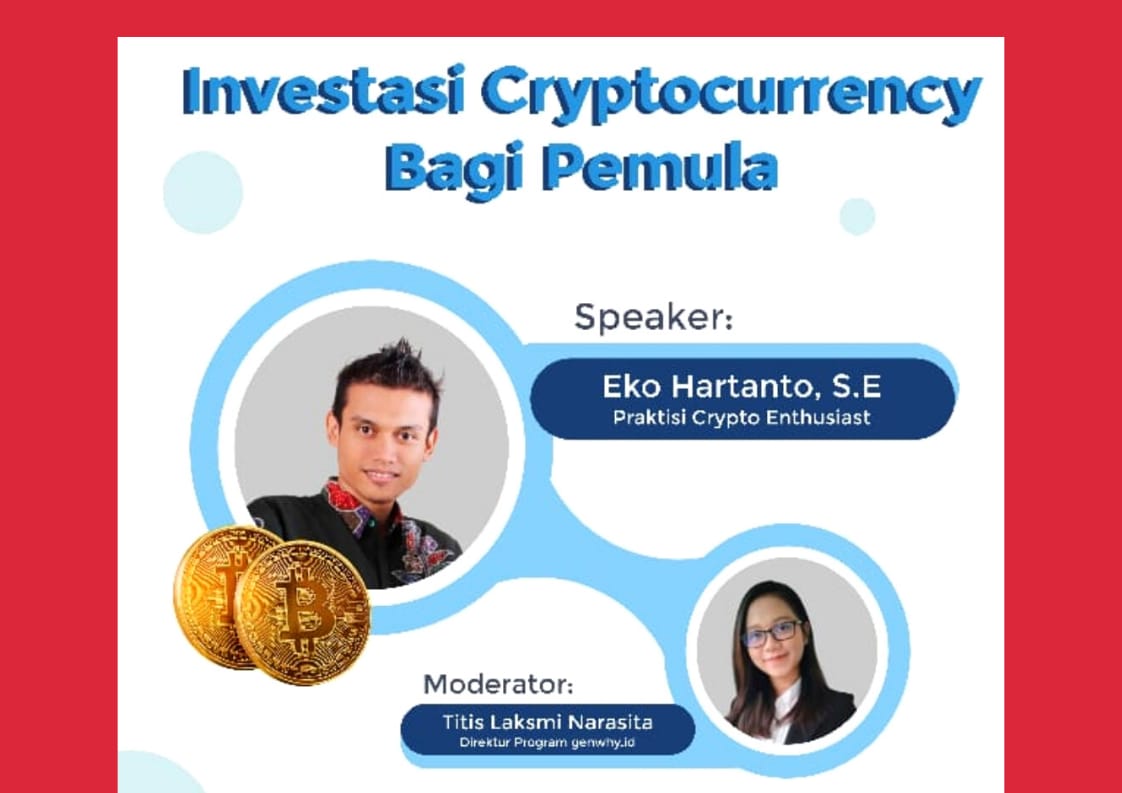 Investasi Cryptocurrency Bagi Pemula

Speaker:

Eko Hartanto, S.E
Praktisi Crypto Enthusiast

Moderator:

Titis Laksmi Narasita
Direktur Program genwhy.id